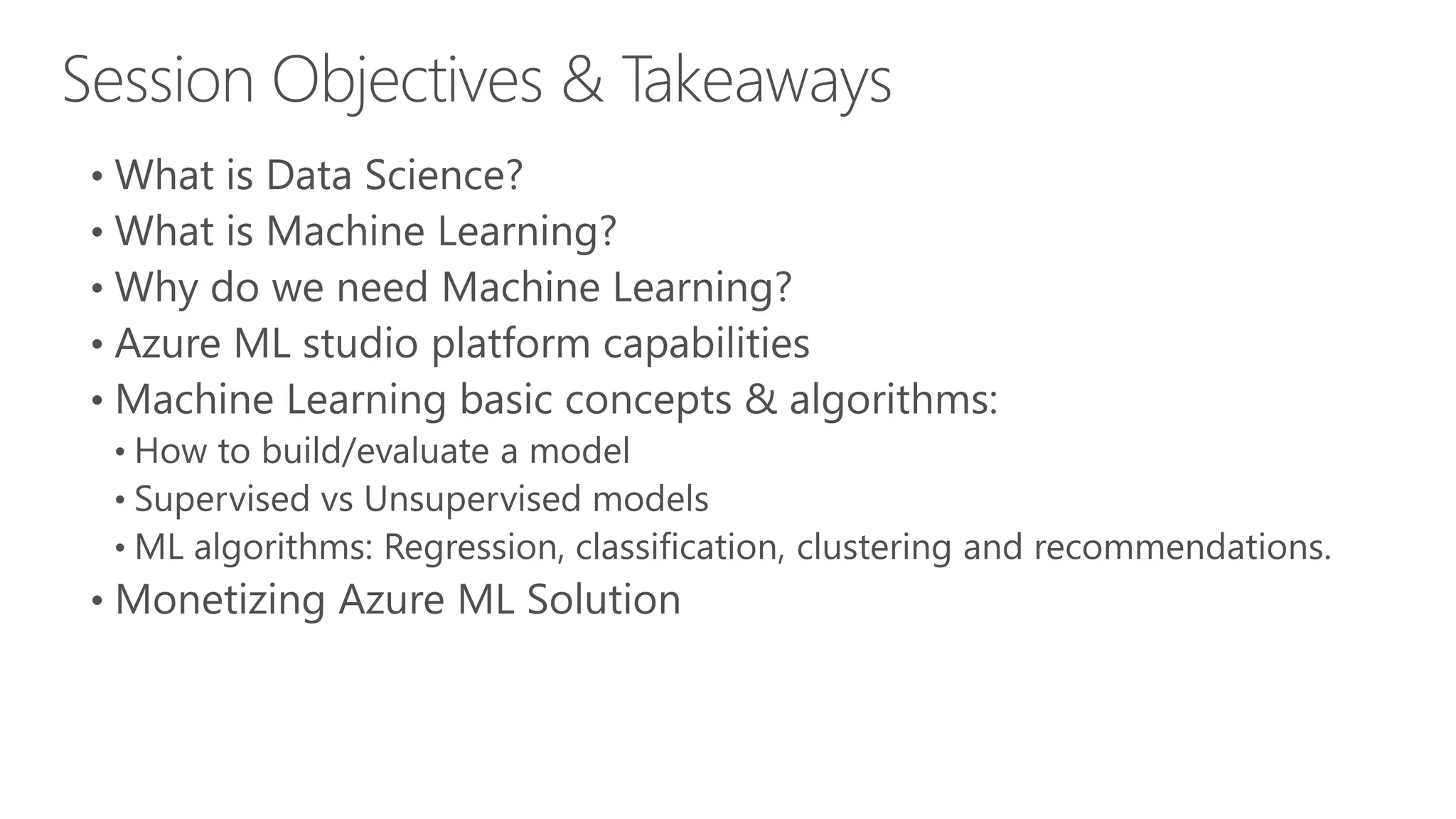 Session Objectives & Takeaways

• What is Data Science?
• What is Machine Learning?
• Why do we need Machine Learning?
• Azure ML studio platform capabilities
• Machine Learning basic concepts & algorithms:
  • How to build/evaluate a model
  • Supervised vs Unsupervised models
  • ML algorithms: Regression, classification, clustering and recommendations.
• Monetizing Azure ML Solution